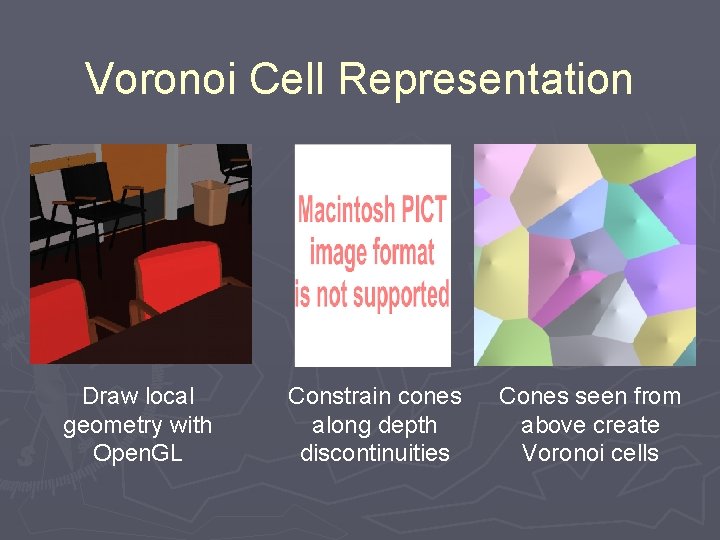 Voronoi Cell Representation

Macintosh PICT image format is not supported

Draw local geometry with OpenGL

Constrain cones along depth discontinuities

Cones seen from above create Voronoi cells